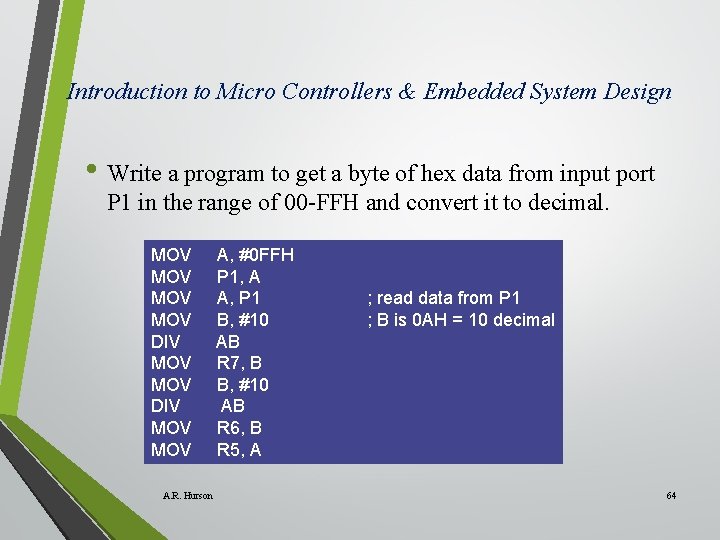 Introduction to Micro Controllers & Embedded System Design

• Write a program to get a byte of hex data from input port P1 in the range of 00-FFH and convert it to decimal.

MOV A, #0FFH
MOV P1, A
MOV A, P1 ; read data from P1
MOV B, #10 ; B is 0AH = 10 decimal
DIV AB
MOV R7, B
MOV B, #10
DIV AB
MOV R6, B
MOV R5, A

A.R. Hurson

64